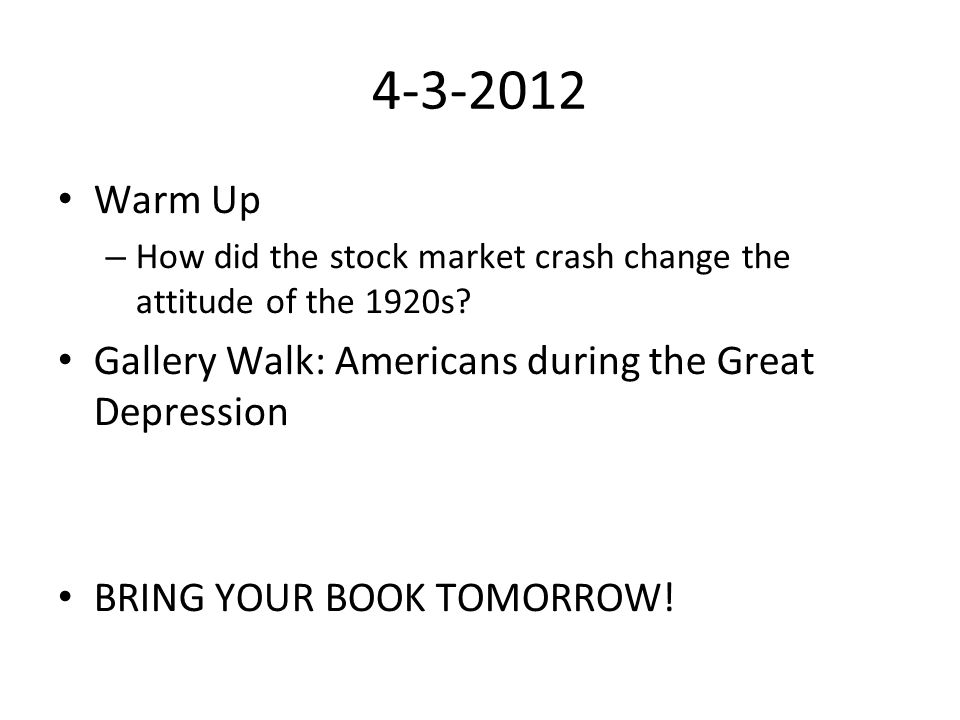 4-3-2012

• Warm Up
– How did the stock market crash change the attitude of the 1920s?

• Gallery Walk: Americans during the Great Depression

• BRING YOUR BOOK TOMORROW!